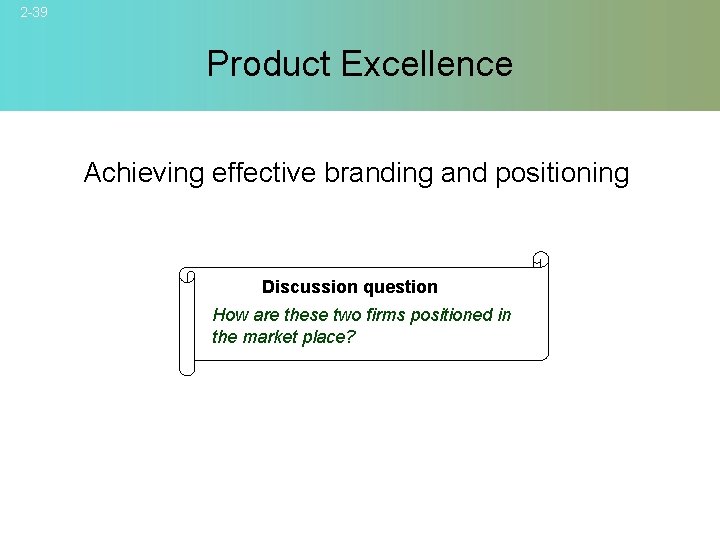 2-39

Product Excellence

Achieving effective branding and positioning

Discussion question

How are these two firms positioned in the market place?